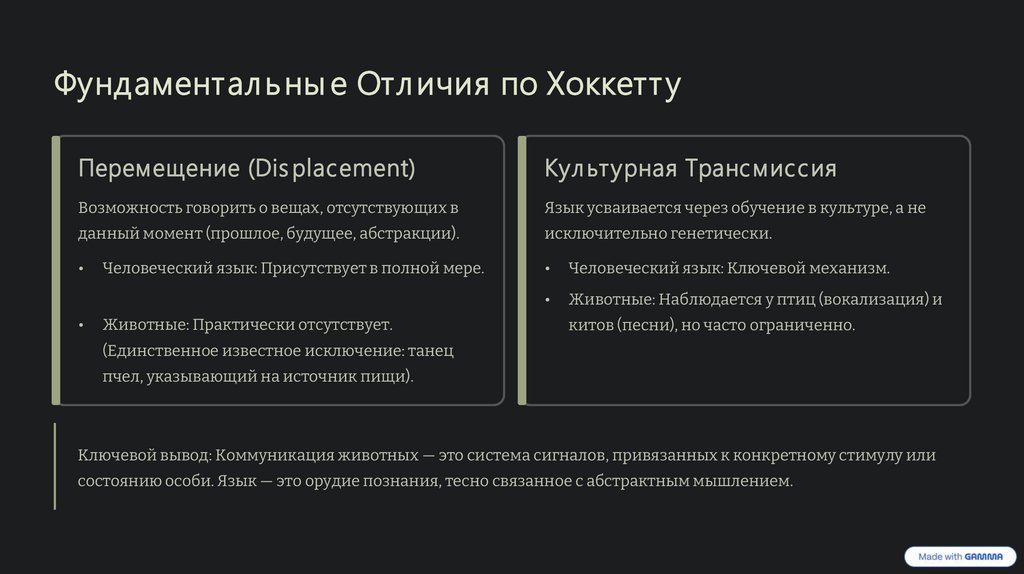 Фундаментальные Отличия по Хоккетту

Перемещение (Displacement)

Возможность говорить о вещах, отсутствующих в данный момент (прошлое, будущее, абстракции).

• Человеческий язык: Присутствует в полной мере.

• Животные: Практически отсутствует. (Единственное известное исключение: танец пчел, указывающий на источник пищи).

Культурная Трансмиссия

Язык усваивается через обучение в культуре, а не исключительно генетически.

• Человеческий язык: Ключевой механизм.

• Животные: Наблюдается у птиц (вокализация) и китов (песни), но часто ограниченно.

Ключевой вывод: Коммуникация животных — это система сигналов, привязанных к конкретному стимулу или состоянию особи. Язык — это орудие познания, тесно связанное с абстрактным мышлением.

Made with GAMMA